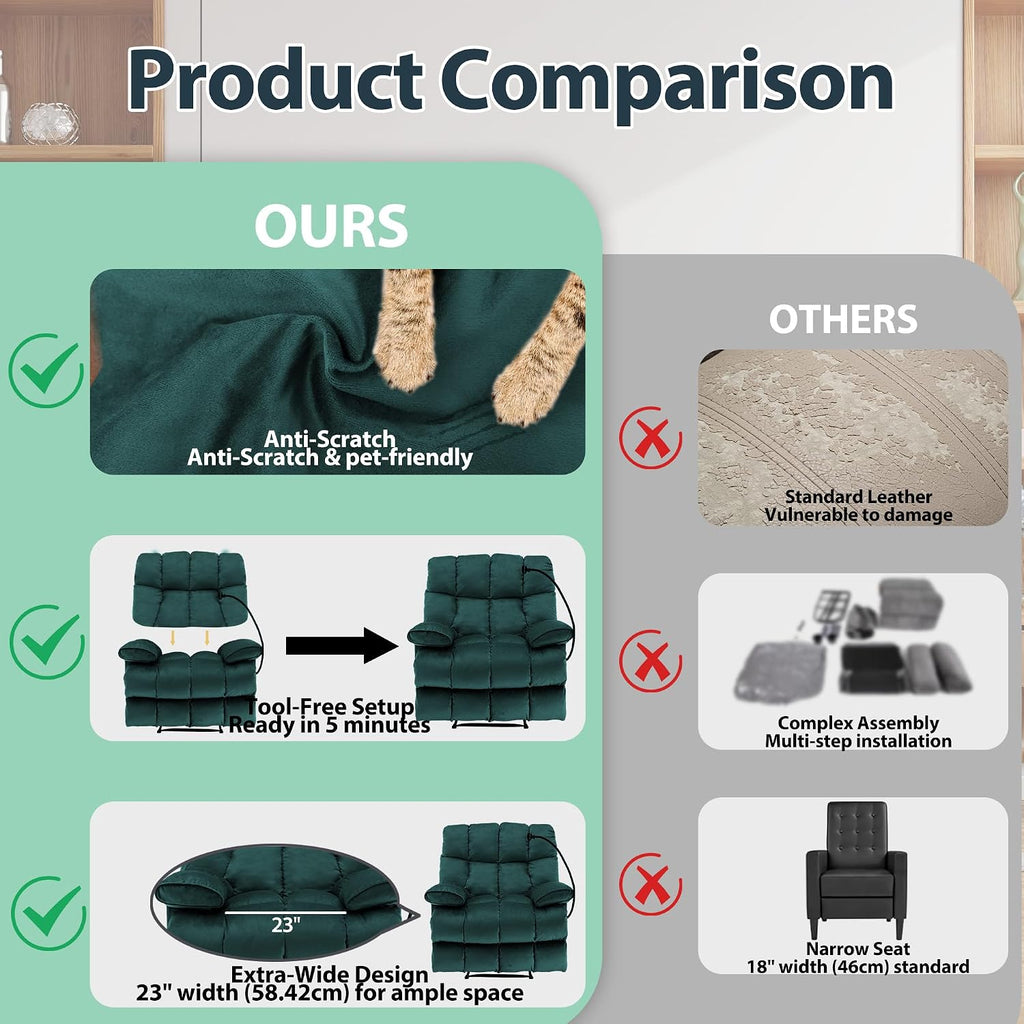 Product Comparison

OURS

Anti-Scratch
Anti-Scratch & pet-friendly

Tool-Free Setup
Ready in 5 minutes

23"

Extra-Wide Design
23" width (58.42cm) for ample space

OTHERS

Standard Leather
Vulnerable to damage

Complex Assembly
Multi-step installation

Narrow Seat
18" width (46cm) standard